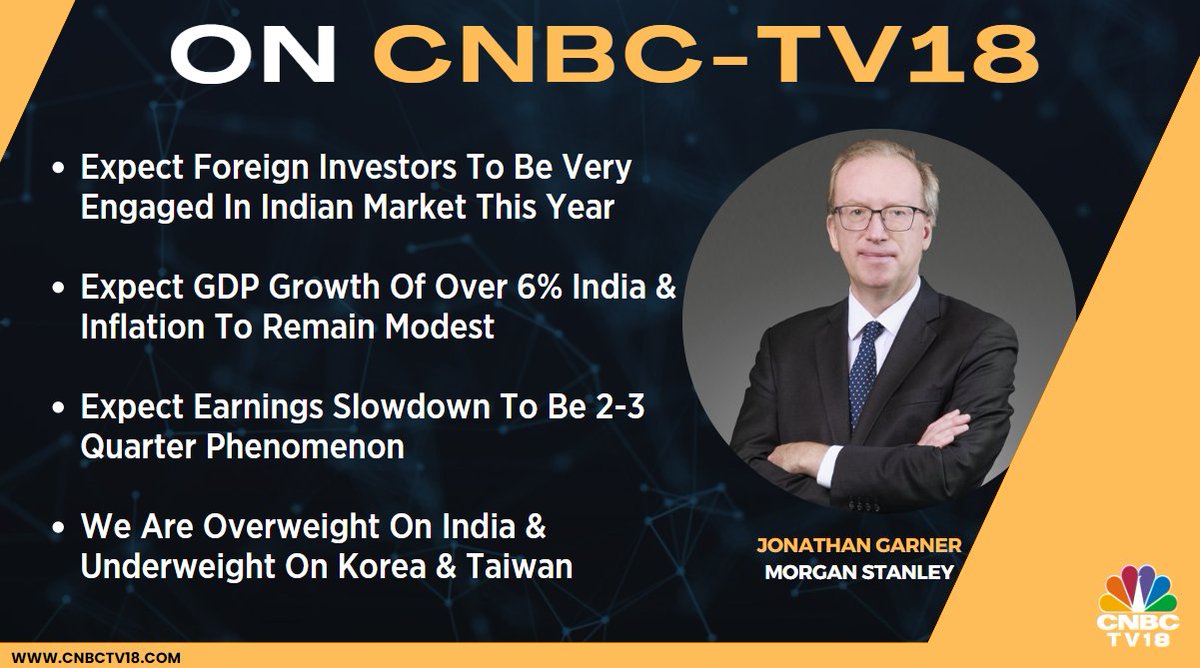 ON CNBC-TV18

• Expect Foreign Investors To Be Very Engaged In Indian Market This Year

• Expect GDP Growth Of Over 6% India & Inflation To Remain Modest

• Expect Earnings Slowdown To Be 2-3 Quarter Phenomenon

• We Are Overweight On India & Underweight On Korea & Taiwan

JONATHAN GARNER
MORGAN STANLEY

CNBC TV18

WWW.CNBCTV18.COM